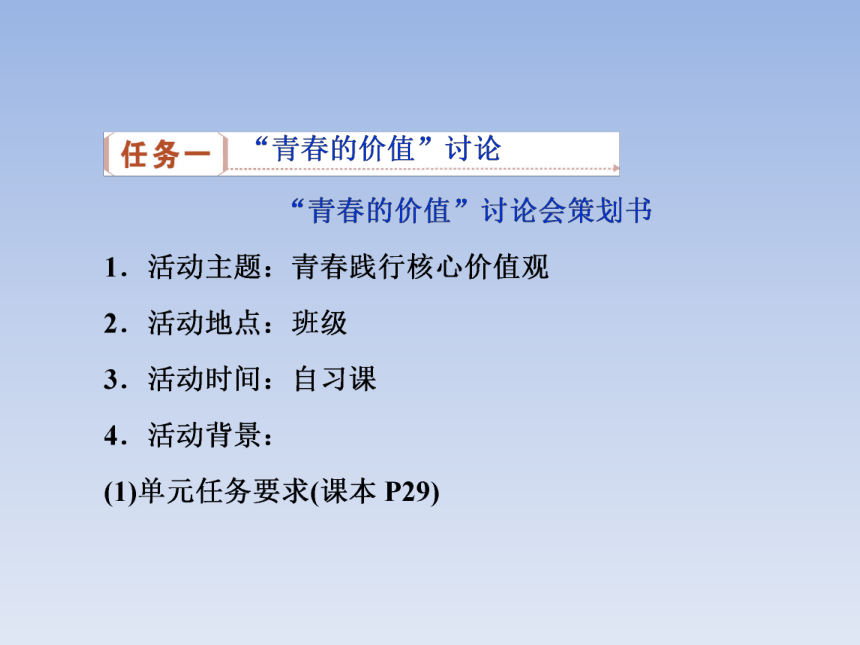 任务一 “青春的价值”讨论

“青春的价值”讨论会策划书

1．活动主题：青春践行核心价值观

2．活动地点：班级

3．活动时间：自习课

4．活动背景：

(1)单元任务要求(课本 P29)